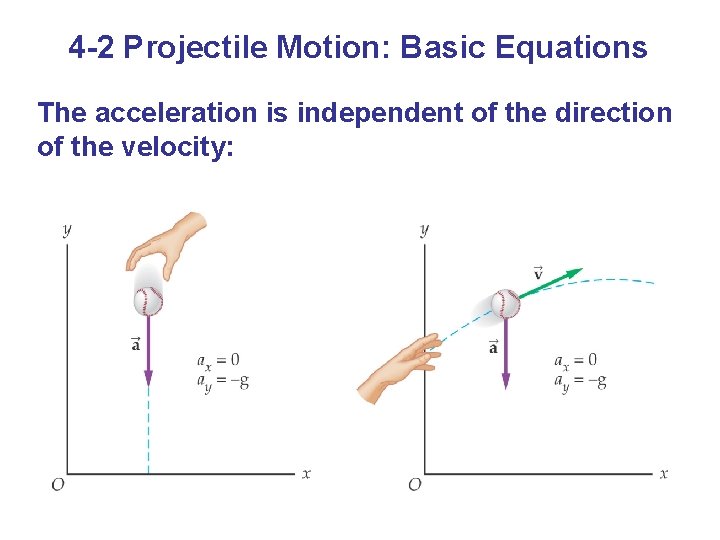 4-2 Projectile Motion: Basic Equations

The acceleration is independent of the direction of the velocity:

$y$

$\vec{a}$

$a_x = 0$
$a_y = -g$

$O$

$x$

$y$

$\vec{v}$

$\vec{a}$

$a_x = 0$
$a_y = -g$

$O$

$x$